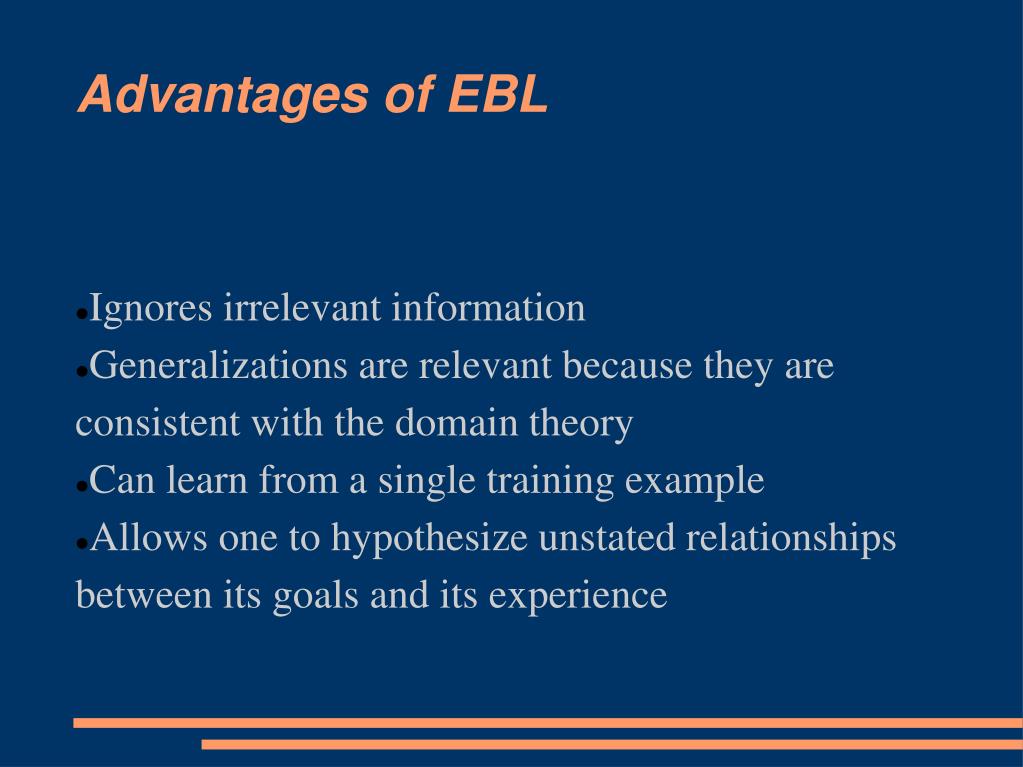 Advantages of EBL

●Ignores irrelevant information
●Generalizations are relevant because they are consistent with the domain theory
●Can learn from a single training example
●Allows one to hypothesize unstated relationships between its goals and its experience